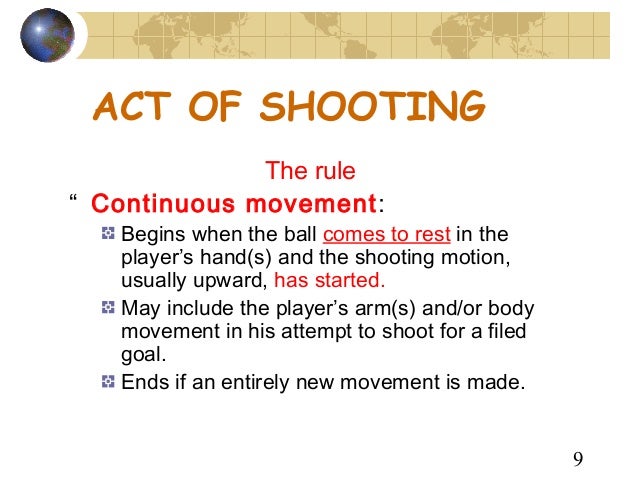 ACT OF SHOOTING

The rule

“ Continuous movement:

Begins when the ball comes to rest in the player’s hand(s) and the shooting motion, usually upward, has started.

May include the player’s arm(s) and/or body movement in his attempt to shoot for a filed goal.

Ends if an entirely new movement is made.

9